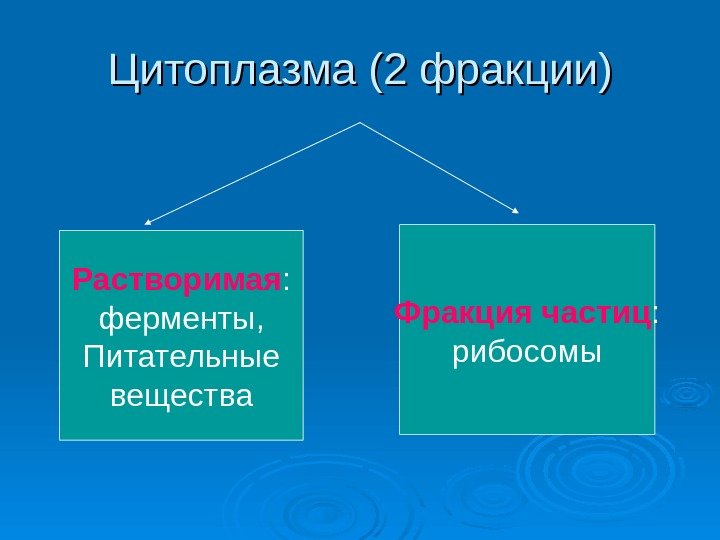 Цитоплазма (2 фракции)

Растворимая: ферменты, Питательные вещества

Фракция частиц: рибосомы